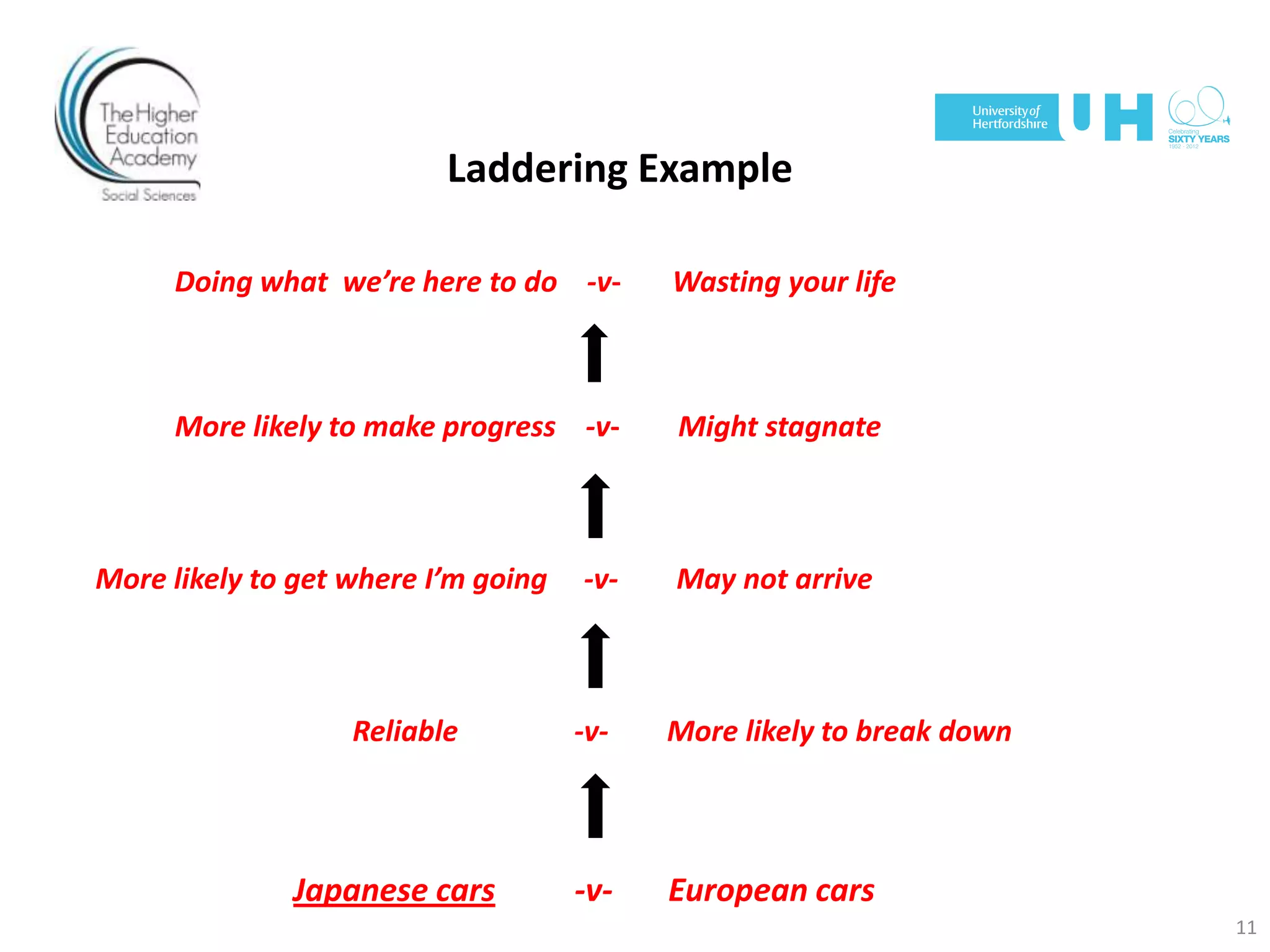 The Higher Education Academy

Social Sciences

University of Hertfordshire UH

Celebrating SIXTY YEARS 1952 - 2012

Laddering Example

Doing what we're here to do -v- Wasting your life

More likely to make progress -v- Might stagnate

More likely to get where I'm going -v- May not arrive

Reliable -v- More likely to break down

Japanese cars -v- European cars

11